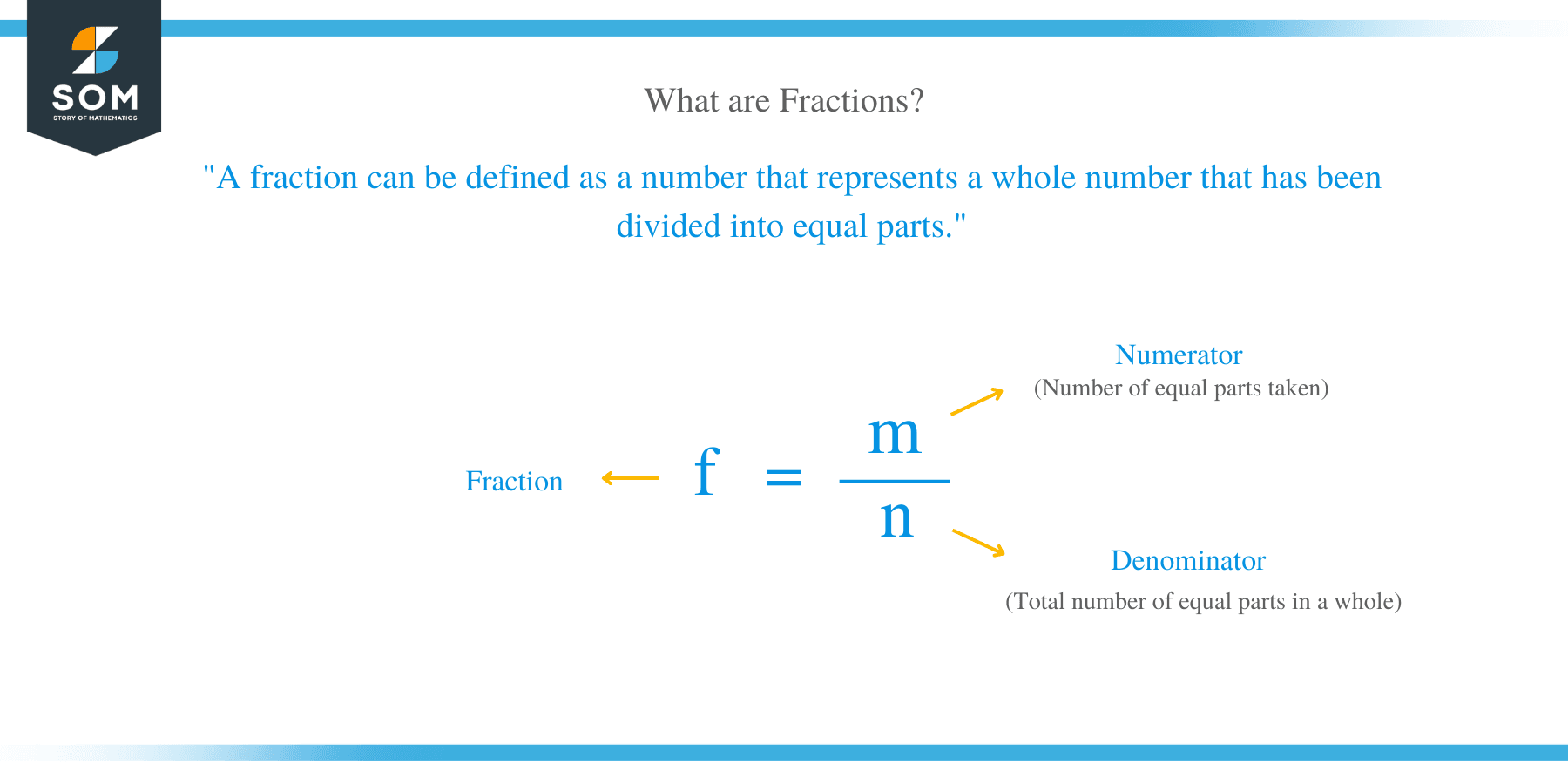 SOM
STORY OF MATHEMATICS

What are Fractions?

"A fraction can be defined as a number that represents a whole number that has been divided into equal parts."

Numerator
(Number of equal parts taken)

Fraction $f = \frac{m}{n}$

Denominator
(Total number of equal parts in a whole)